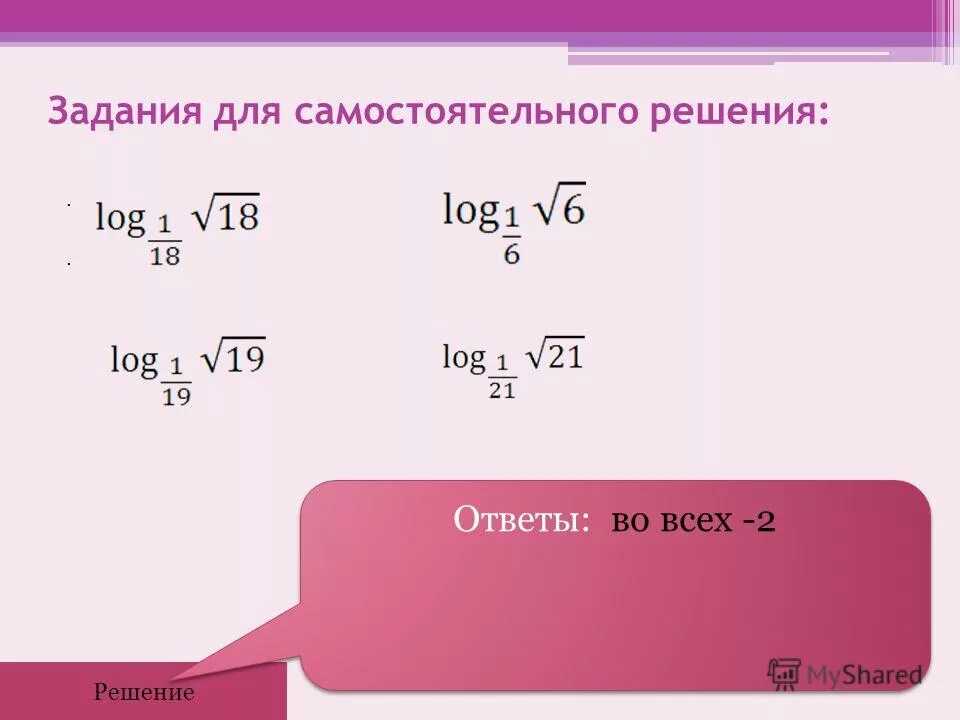 Задания для самостоятельного решения:

$\log_{\frac{1}{18}} \sqrt{18}$

$\log_{\frac{1}{6}} \sqrt{6}$

$\log_{\frac{1}{19}} \sqrt{19}$

$\log_{\frac{1}{21}} \sqrt{21}$

Ответы: во всех -2

Решение

MyShared